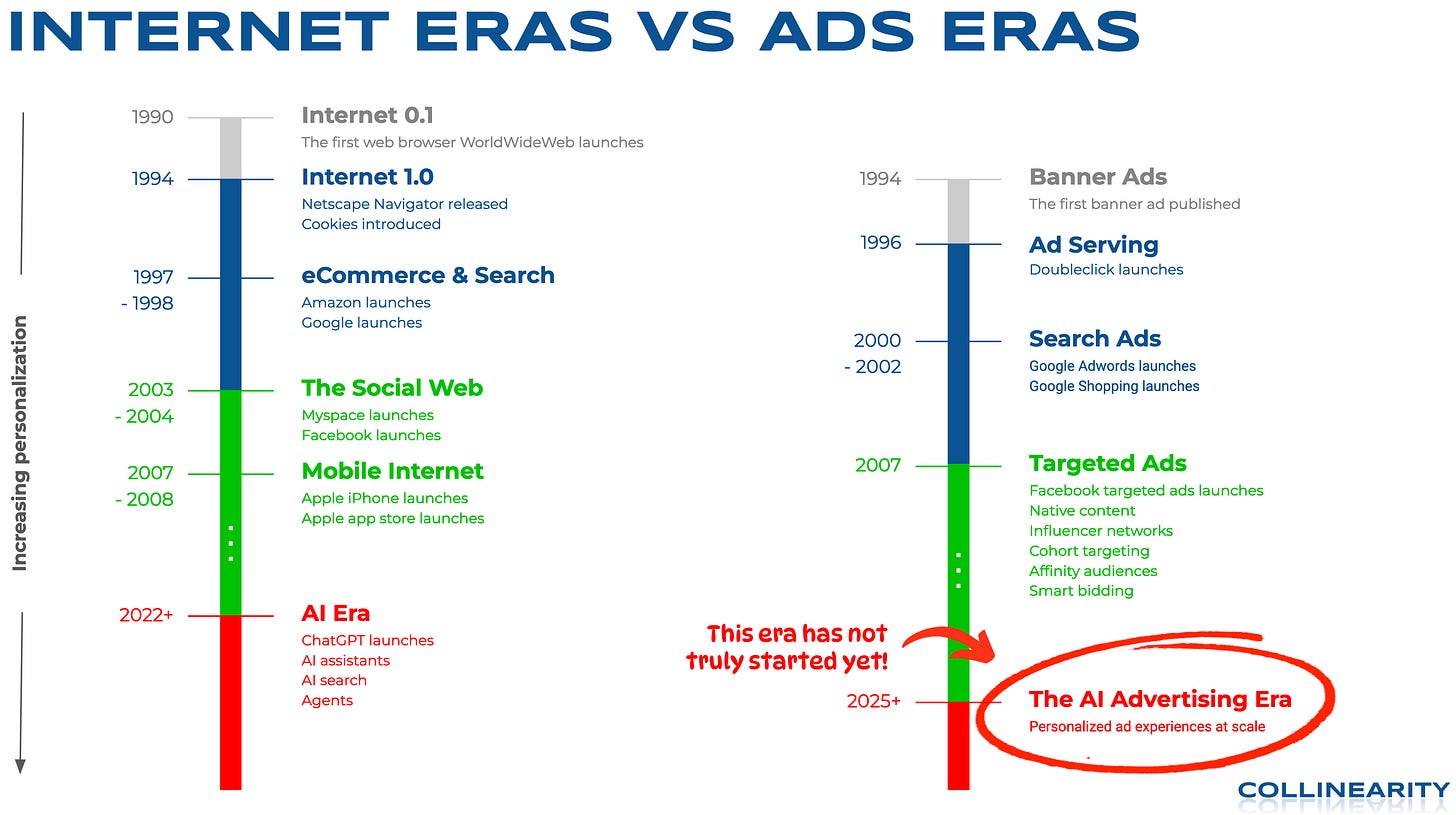 INTERNET ERAS VS ADS ERAS

Increasing personalization

1990 Internet 0.1
The first web browser WorldWideWeb launches

1994 Internet 1.0
Netscape Navigator released
Cookies introduced

1997 - 1998 eCommerce & Search
Amazon launches
Google launches

2003 - 2004 The Social Web
Myspace launches
Facebook launches

2007 - 2008 Mobile Internet
Apple iPhone launches
Apple app store launches

2022+ AI Era
ChatGPT launches
AI assistants
AI search
Agents

1994 Banner Ads
The first banner ad published

1996 Ad Serving
Doubleclick launches

2000 - 2002 Search Ads
Google Adwords launches
Google Shopping launches

2007 Targeted Ads
Facebook targeted ads launches
Native content
Influencer networks
Cohort targeting
Affinity audiences
Smart bidding

This era has not truly started yet!

2025+ The AI Advertising Era
Personalized ad experiences at scale

COLLINEARITY